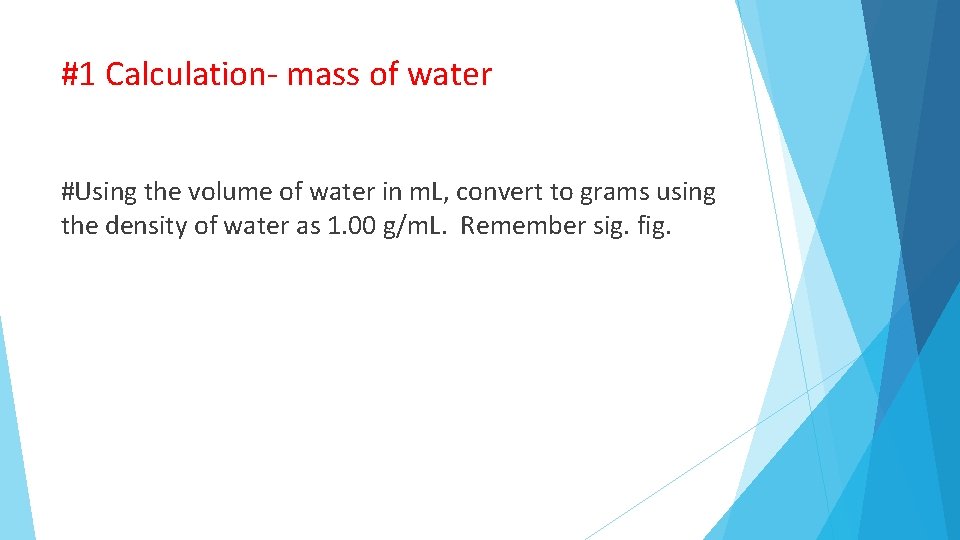 #1 Calculation- mass of water

#Using the volume of water in mL, convert to grams using the density of water as 1.00 g/mL. Remember sig. fig.